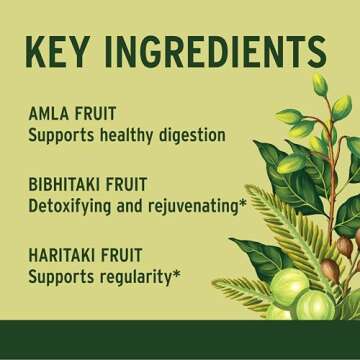 KEY INGREDIENTS

AMLA FRUIT
Supports healthy digestion

BIBHITAKI FRUIT
Detoxifying and rejuvenating*

HARITAKI FRUIT
Supports regularity*